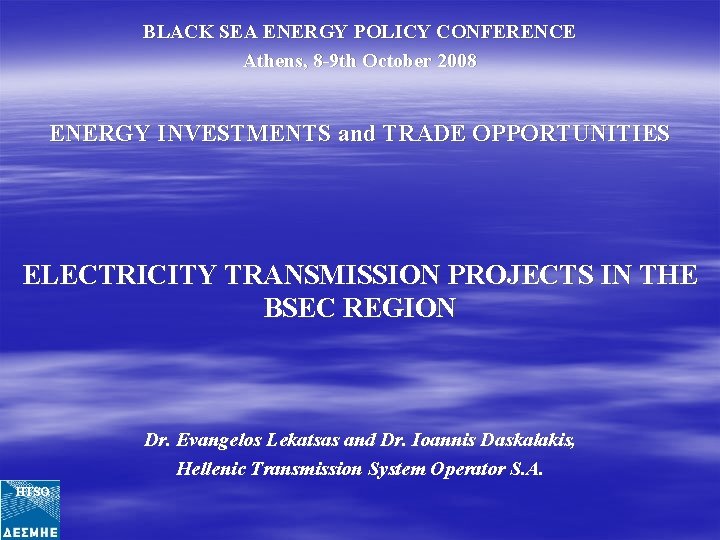 BLACK SEA ENERGY POLICY CONFERENCE
Athens, 8-9th October 2008

ENERGY INVESTMENTS and TRADE OPPORTUNITIES

ELECTRICITY TRANSMISSION PROJECTS IN THE BSEC REGION

Dr. Evangelos Lekatsas and Dr. Ioannis Daskalakis,
Hellenic Transmission System Operator S.A.

HTSO
ΔΕΣΜΗΕ